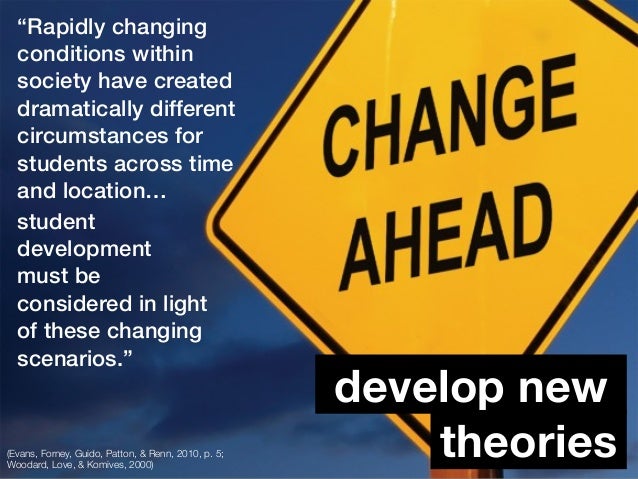 “Rapidly changing conditions within society have created dramatically different circumstances for students across time and location...

student development must be considered in light of these changing scenarios.”

CHANGE AHEAD

develop new theories

(Evans, Forney, Guido, Patton, & Renn, 2010, p. 5; Woodard, Love, & Komives, 2000)